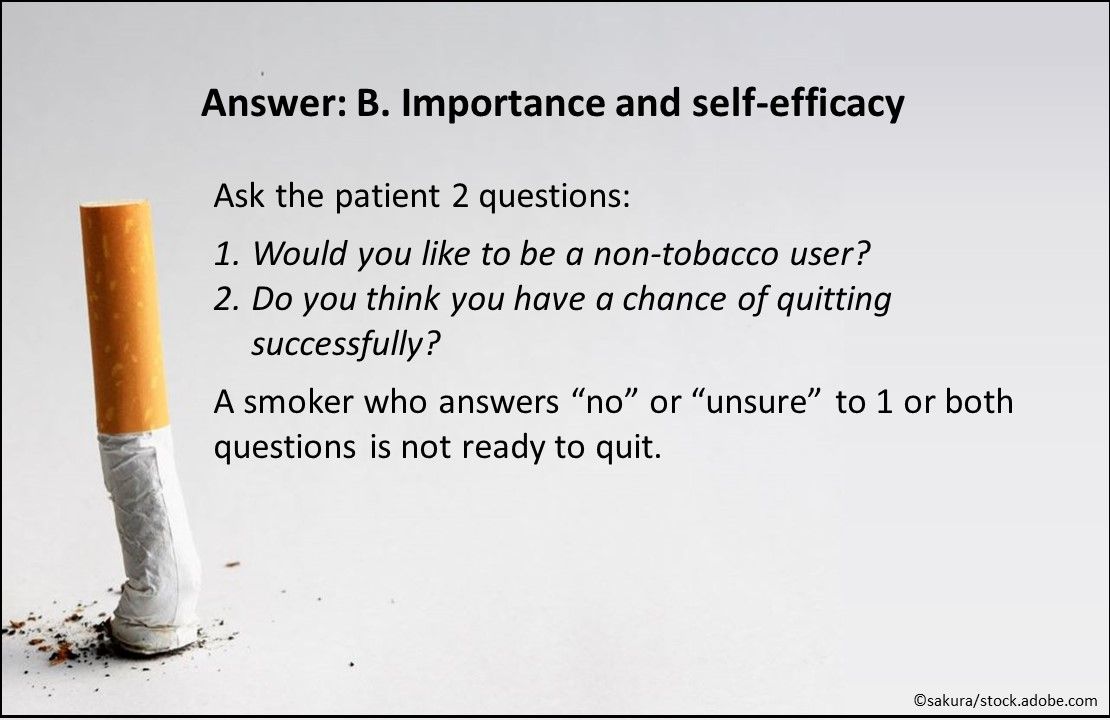 Answer: B. Importance and self-efficacy

Ask the patient 2 questions:

1. Would you like to be a non-tobacco user?
2. Do you think you have a chance of quitting successfully?

A smoker who answers “no” or “unsure” to 1 or both questions is not ready to quit.

©sakura/stock.adobe.com